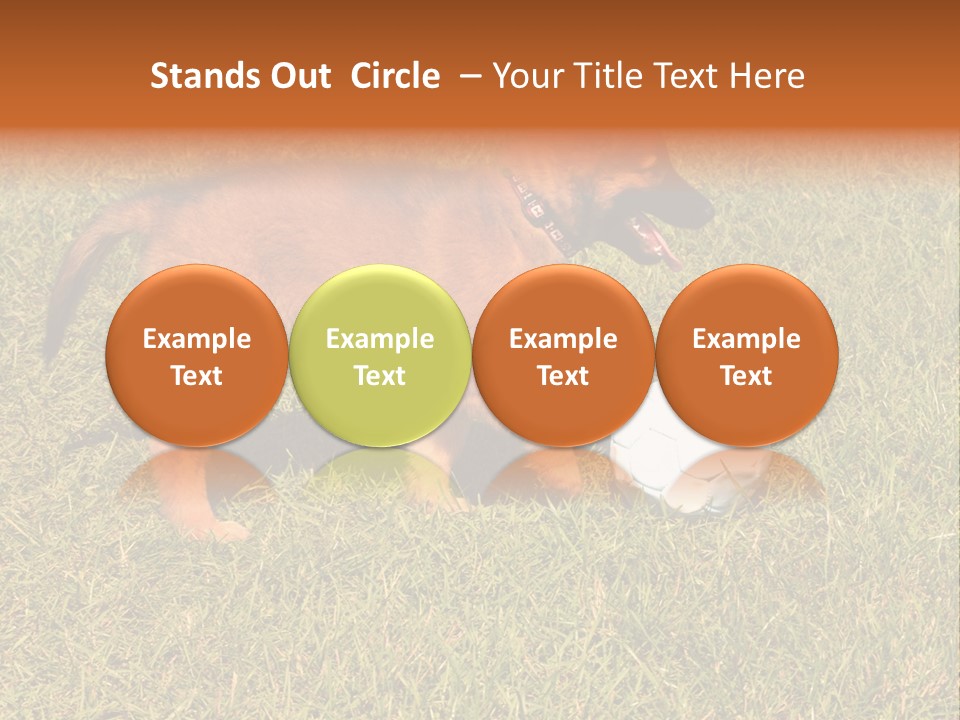 Stands Out Circle – Your Title Text Here

Example Text

Example Text

Example Text

Example Text